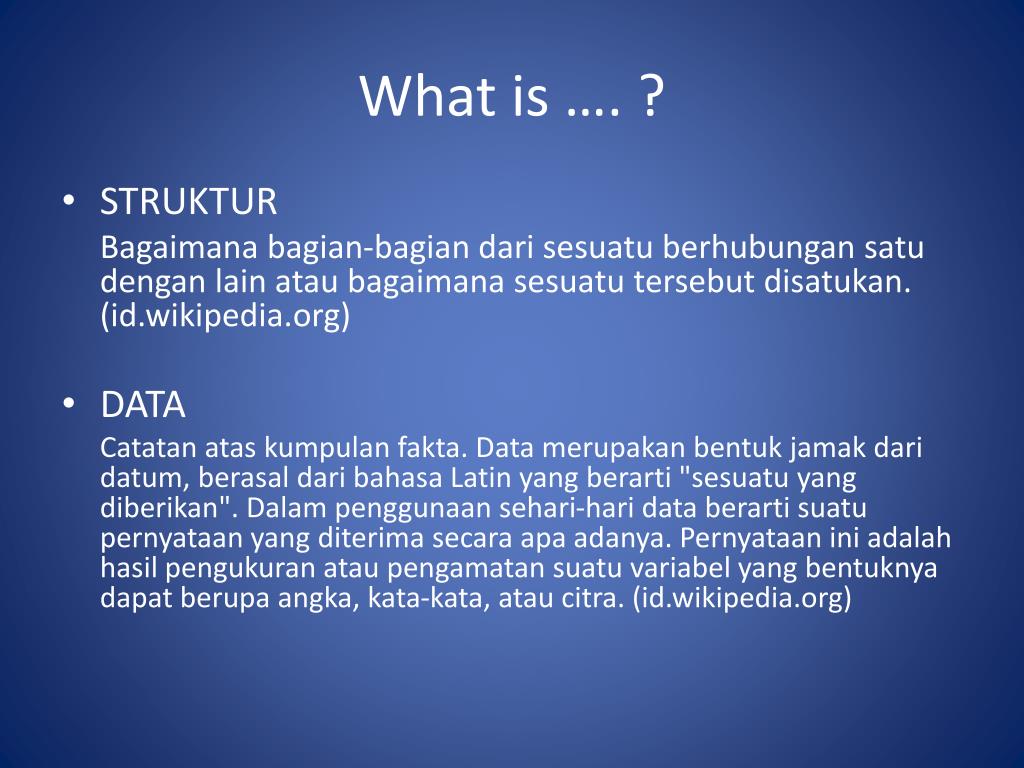 What is …. ?

• STRUKTUR

Bagaimana bagian-bagian dari sesuatu berhubungan satu dengan lain atau bagaimana sesuatu tersebut disatukan. (id.wikipedia.org)

• DATA

Catatan atas kumpulan fakta. Data merupakan bentuk jamak dari datum, berasal dari bahasa Latin yang berarti "sesuatu yang diberikan". Dalam penggunaan sehari-hari data berarti suatu pernyataan yang diterima secara apa adanya. Pernyataan ini adalah hasil pengukuran atau pengamatan suatu variabel yang bentuknya dapat berupa angka, kata-kata, atau citra. (id.wikipedia.org)